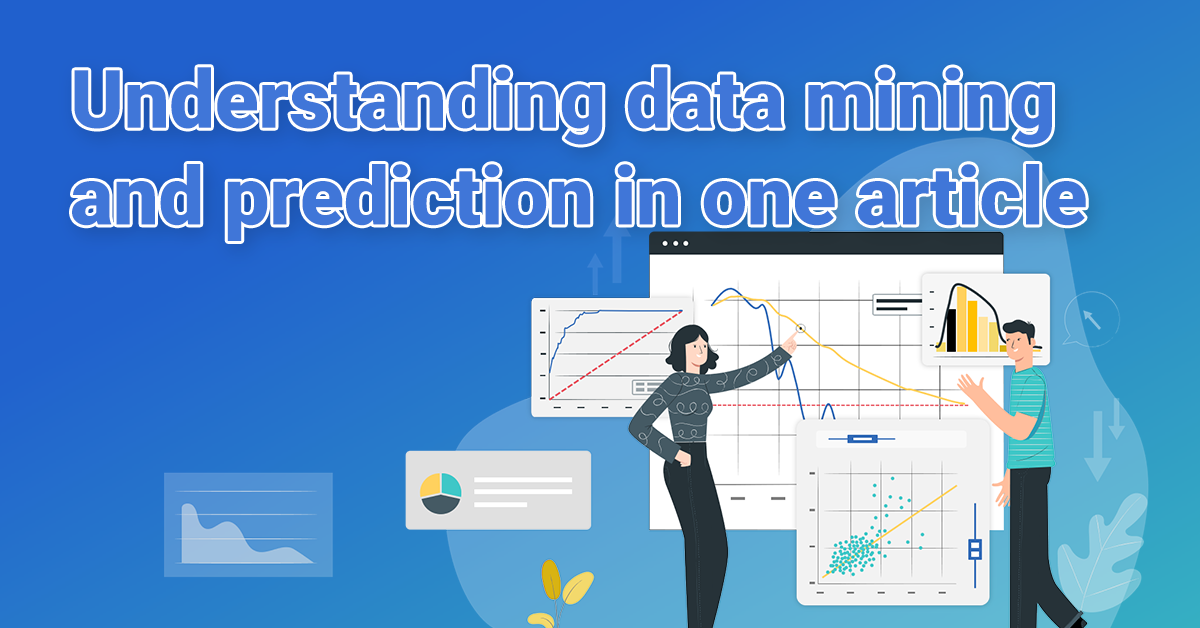 Understanding data mining and prediction in one article